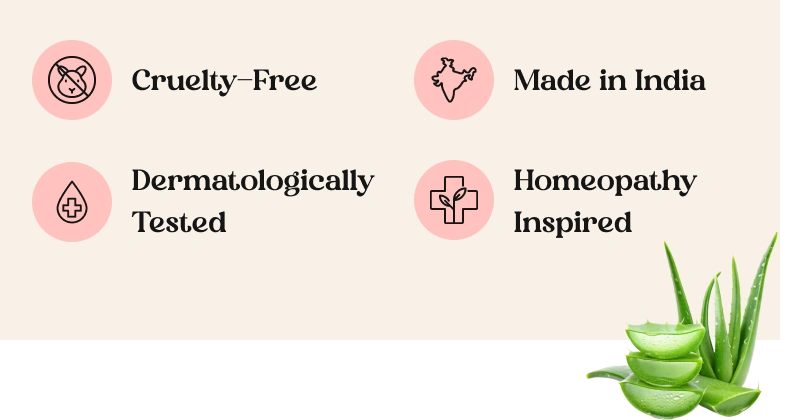 Cruelty-Free

Made in India

Dermatologically Tested

Homeopathy Inspired